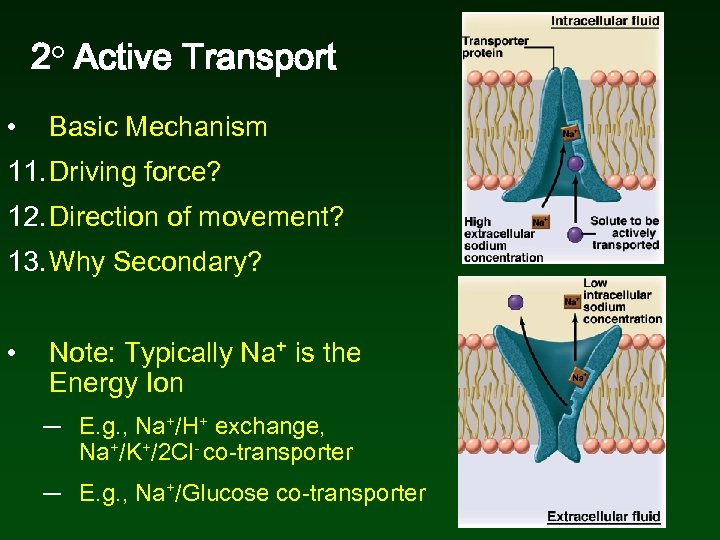 2° Active Transport

• Basic Mechanism

11. Driving force?

12. Direction of movement?

13. Why Secondary?

• Note: Typically $Na^+$ is the Energy Ion

– E.g., $Na^+/H^+$ exchange, $Na^+/K^+/2Cl^-$ co-transporter

– E.g., $Na^+$/Glucose co-transporter

Intracellular fluid

Transporter protein

$Na^+$

High extracellular sodium concentration

$Na^+$

Solute to be actively transported

Low intracellular sodium concentration

$Na^+$

$Na^+$

Extracellular fluid